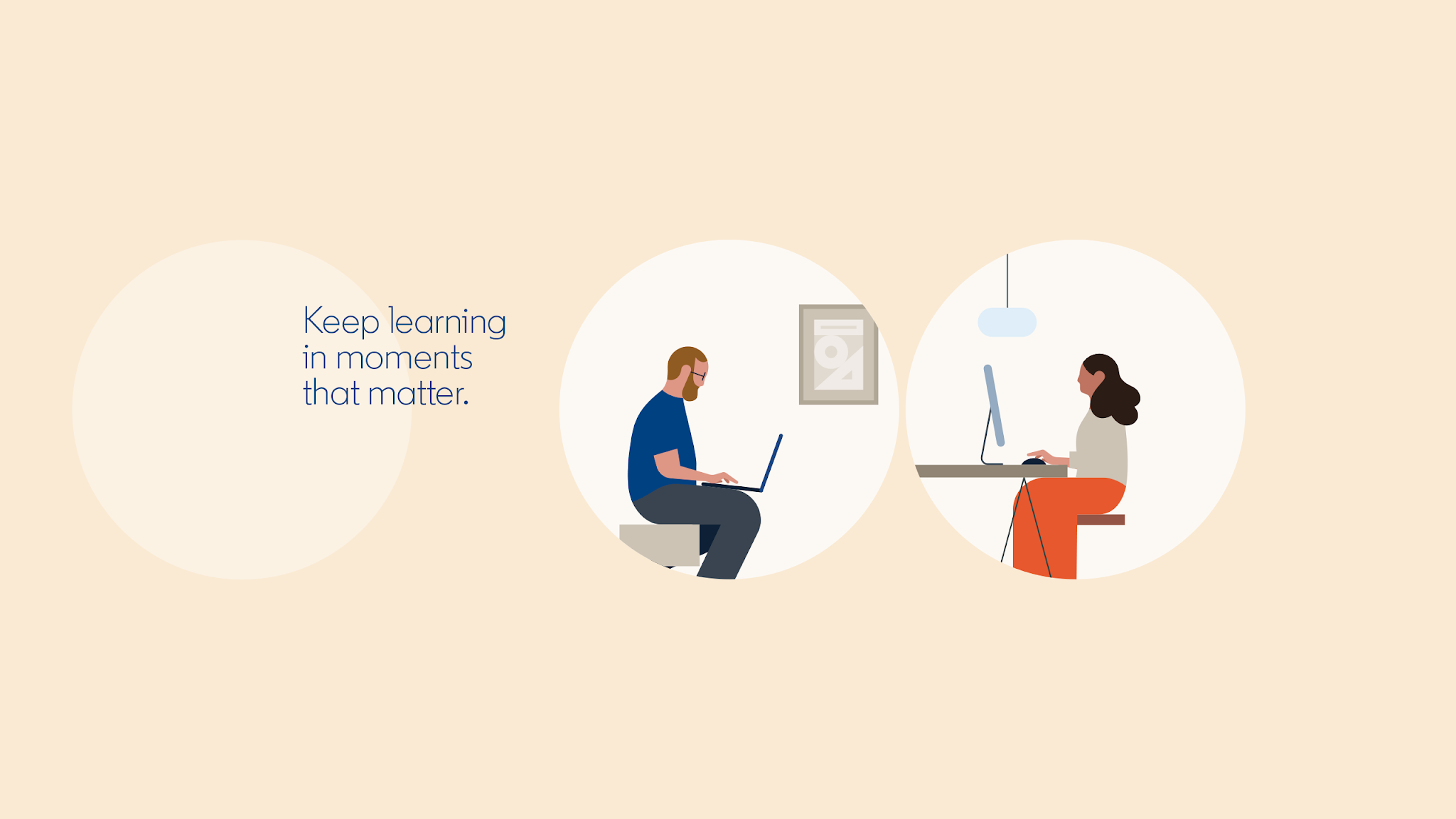 Keep learning in moments that matter.